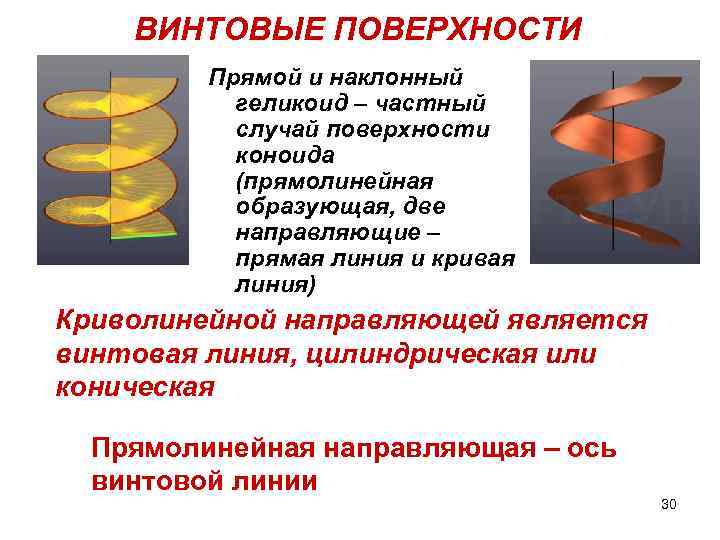 ВИНТОВЫЕ ПОВЕРХНОСТИ

Прямой и наклонный геликоид – частный случай поверхности коноида (прямолинейная образующая, две направляющие – прямая линия и кривая линия)

Криволинейной направляющей является винтовая линия, цилиндрическая или коническая

Прямолинейная направляющая – ось винтовой линии

30